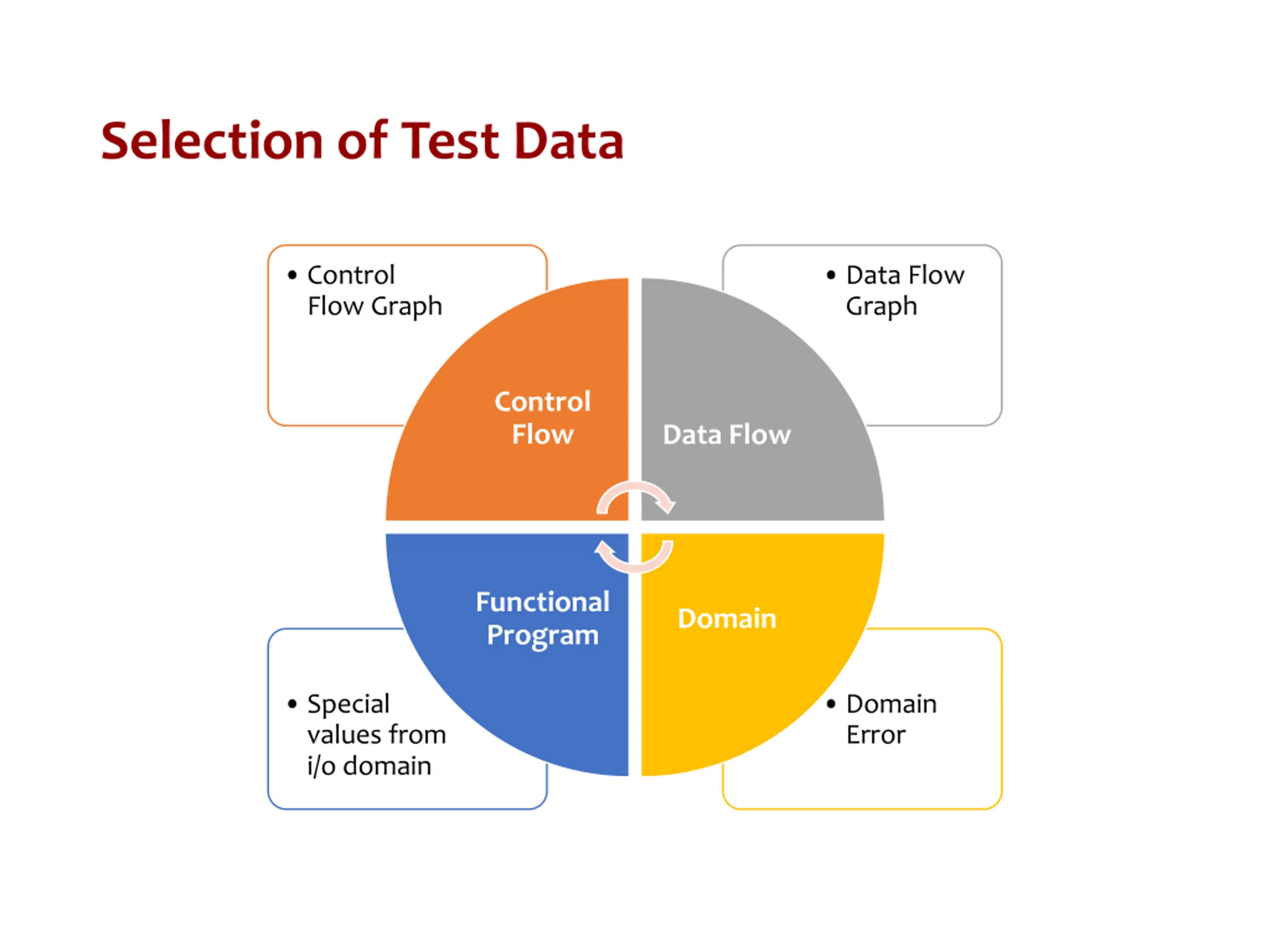 Selection of Test Data

• Control Flow Graph

• Data Flow Graph

Control Flow

Data Flow

Functional Program

Domain

• Special values from i/o domain

• Domain Error